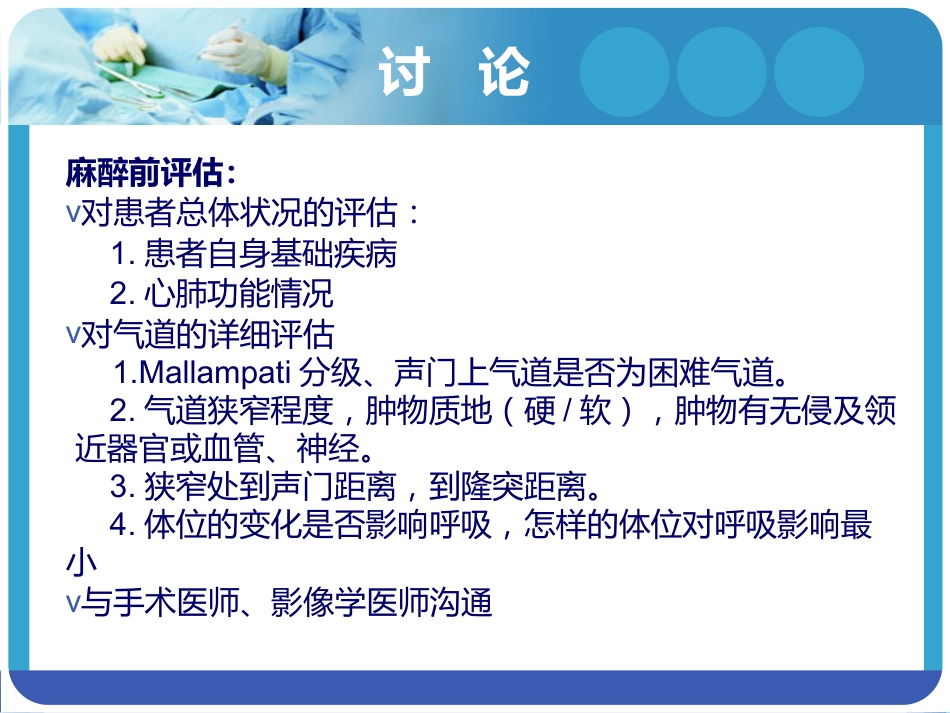 讨 论

麻醉前评估：
v对患者总体状况的评估：
1. 患者自身基础疾病
2. 心肺功能情况
v对气道的详细评估
1.Mallampati 分级、声门上气道是否为困难气道。
2. 气道狭窄程度，肿物质地（硬 / 软），肿物有无侵及领近器官或血管、神经。
3. 狭窄处到声门距离，到隆突距离。
4. 体位的变化是否影响呼吸，怎样的体位对呼吸影响最小
v与手术医师、影像学医师沟通